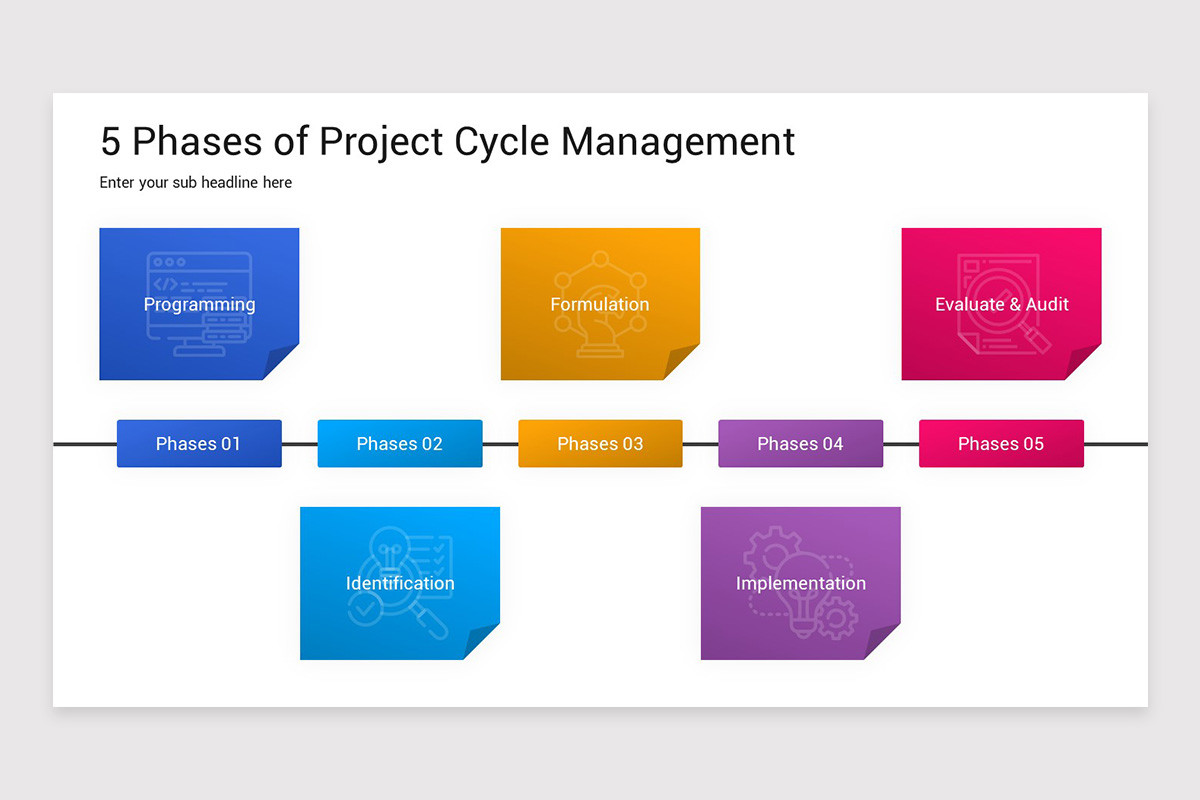 5 Phases of Project Cycle Management
Enter your sub headline here

Programming

Formulation

Evaluate & Audit

Phases 01

Phases 02

Phases 03

Phases 04

Phases 05

Identification

Implementation